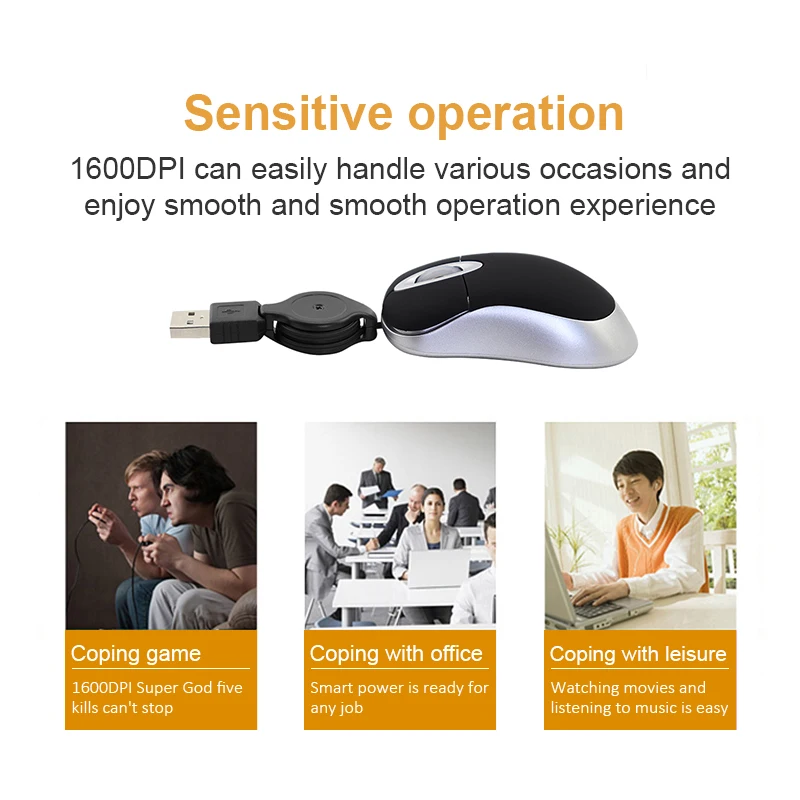 Sensitive operation

1600DPI can easily handle various occasions and enjoy smooth and smooth operation experience

Coping game

1600DPI Super God five kills can't stop

Coping with office

Smart power is ready for any job

Coping with leisure

Watching movies and listening to music is easy